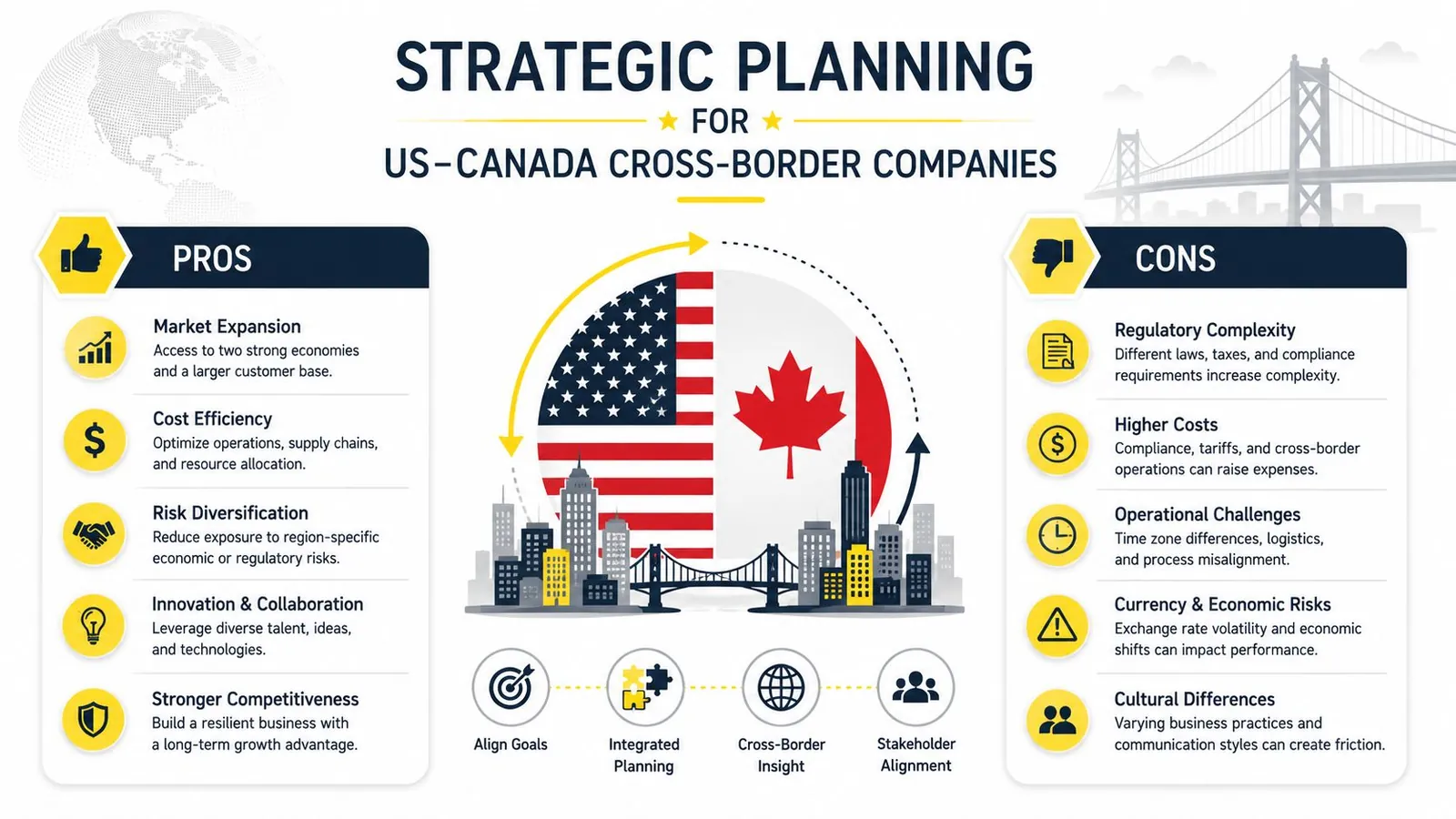 STRATEGIC PLANNING

FOR

US–CANADA CROSS-BORDER COMPANIES

PROS

Market Expansion
Access to two strong economies and a larger customer base.

Cost Efficiency
Optimize operations, supply chains, and resource allocation.

Risk Diversification
Reduce exposure to region-specific economic or regulatory risks.

Innovation & Collaboration
Leverage diverse talent, ideas, and technologies.

Stronger Competitiveness
Build a resilient business with a long-term growth advantage.

Align Goals

Integrated Planning

Cross-Border Insight

Stakeholder Alignment

CONS

Regulatory Complexity
Different laws, taxes, and compliance requirements increase complexity.

Higher Costs
Compliance, tariffs, and cross-border operations can raise expenses.

Operational Challenges
Time zone differences, logistics, and process misalignment.

Currency & Economic Risks
Exchange rate volatility and economic shifts can impact performance.

Cultural Differences
Varying business practices and communication styles can create friction.